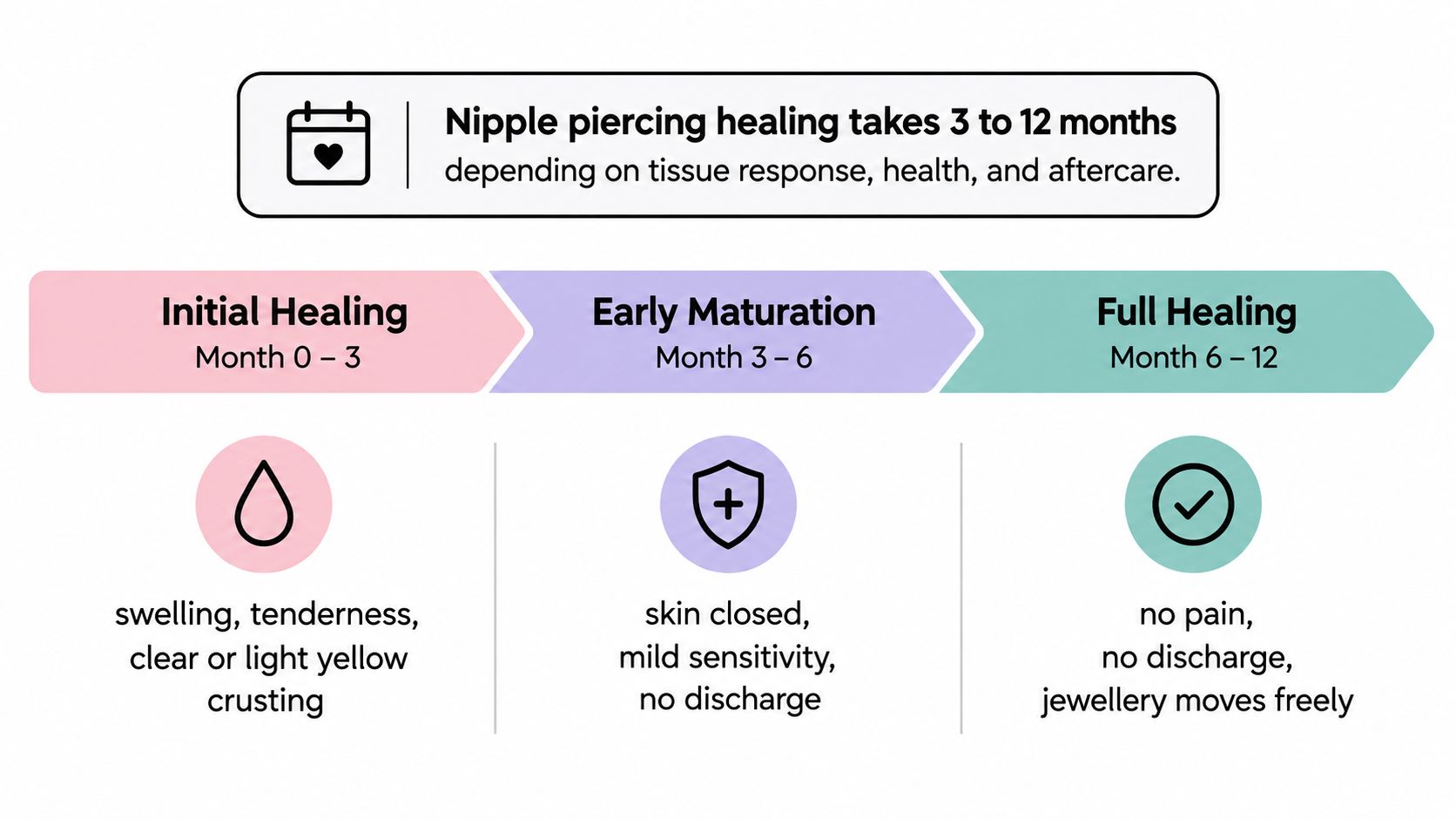 Nipple piercing healing takes 3 to 12 months
depending on tissue response, health, and aftercare.

Initial Healing
Month 0 – 3

Early Maturation
Month 3 – 6

Full Healing
Month 6 – 12

swelling, tenderness, clear or light yellow crusting

skin closed, mild sensitivity, no discharge

no pain, no discharge, jewellery moves freely